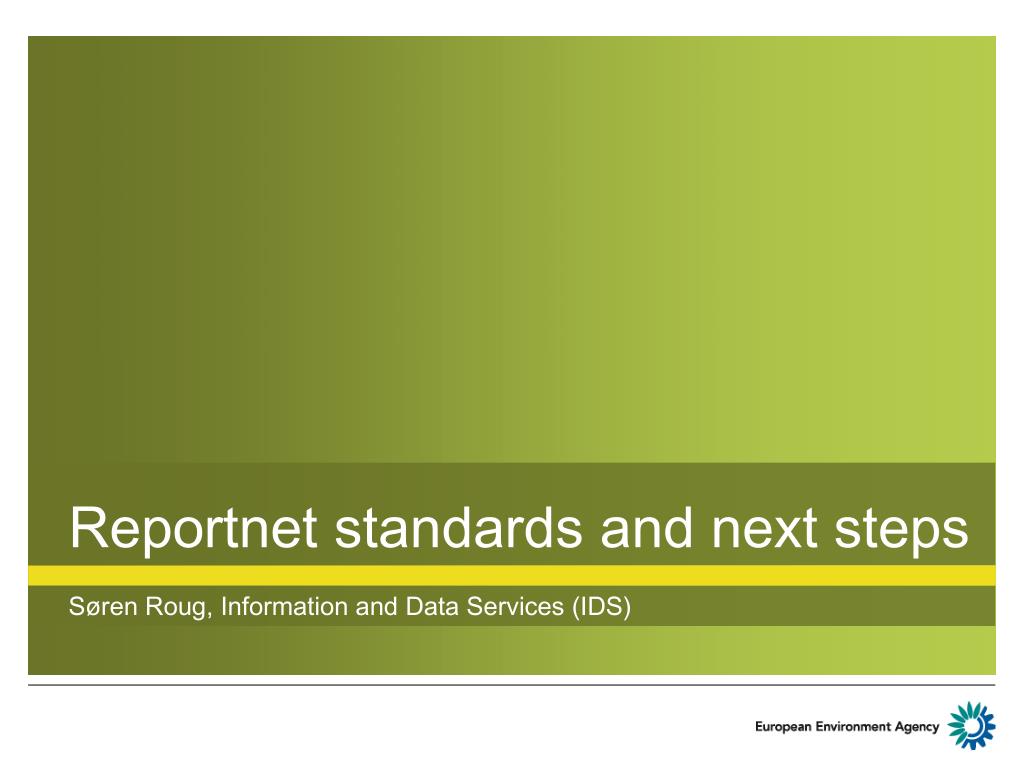 Reportnet standards and next steps

Søren Roug, Information and Data Services (IDS)

European Environment Agency